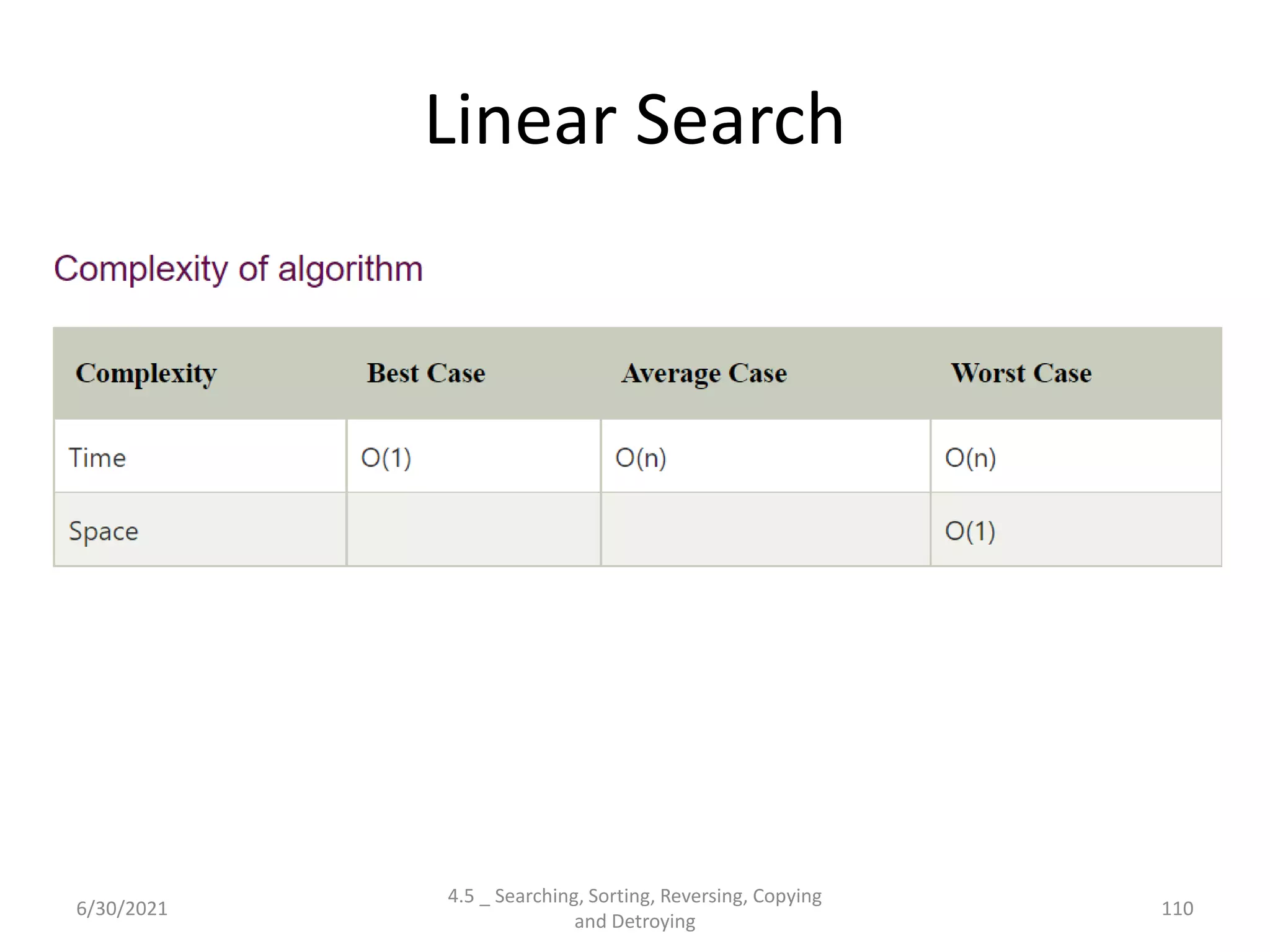 Linear Search

Complexity of algorithm

| Complexity | Best Case | Average Case | Worst Case |
|---|---|---|---|
| Time | O(1) | O(n) | O(n) |
| Space | | | O(1) |

6/30/2021

4.5 _ Searching, Sorting, Reversing, Copying and Detroying

110